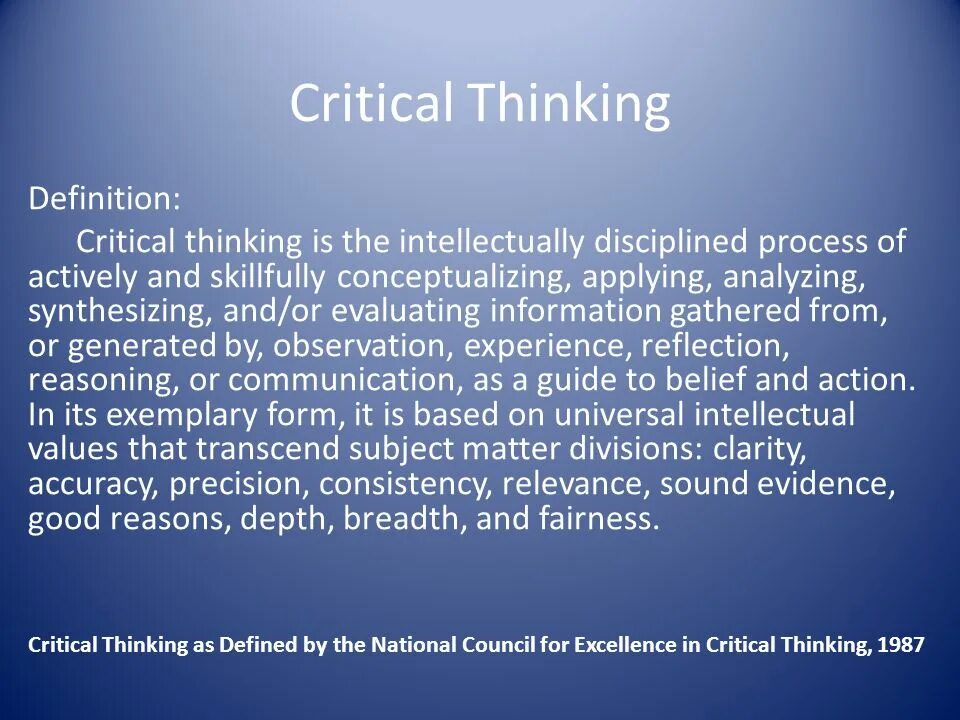 Critical Thinking

Definition:

Critical thinking is the intellectually disciplined process of actively and skillfully conceptualizing, applying, analyzing, synthesizing, and/or evaluating information gathered from, or generated by, observation, experience, reflection, reasoning, or communication, as a guide to belief and action. In its exemplary form, it is based on universal intellectual values that transcend subject matter divisions: clarity, accuracy, precision, consistency, relevance, sound evidence, good reasons, depth, breadth, and fairness.

Critical Thinking as Defined by the National Council for Excellence in Critical Thinking, 1987